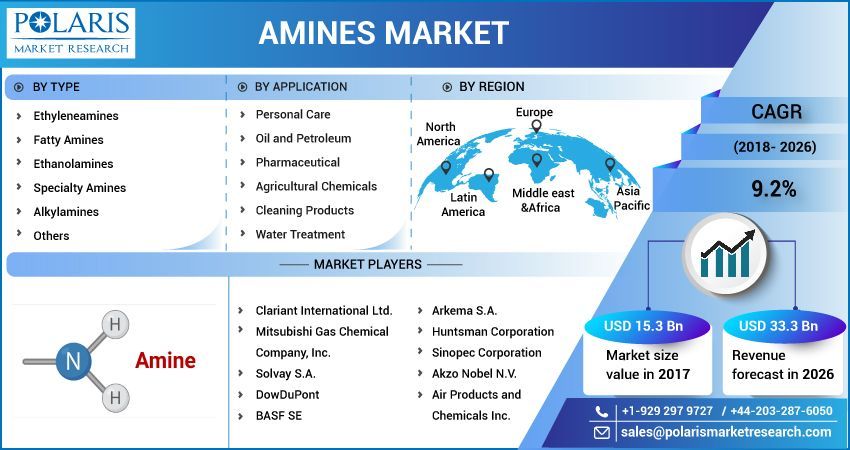 POLARIS
MARKET RESEARCH

AMINES MARKET

BY TYPE
Ethyleneamines
Fatty Amines
Ethanolamines
Specialty Amines
Alkylamines
Others

BY APPLICATION
Personal Care
Oil and Petroleum
Pharmaceutical
Agricultural Chemicals
Cleaning Products
Water Treatment

BY REGION
North America
Europe
Latin America
Middle east &Africa
Asia Pacific

CAGR
(2018- 2026)
9.2%

MARKET PLAYERS

H
N
H
Amine

Clariant International Ltd.
Mitsubishi Gas Chemical Company, Inc.
Solvay S.A.
DowDuPont
BASF SE
Arkema S.A.
Huntsman Corporation
Sinopec Corporation
Akzo Nobel N.V.
Air Products and Chemicals Inc.

USD 15.3 Bn
Market size value in 2017

USD 33.3 Bn
Revenue forecast in 2026

+1-929 297 9727 / +44-203-287-6050
sales@polarismarketresearch.com